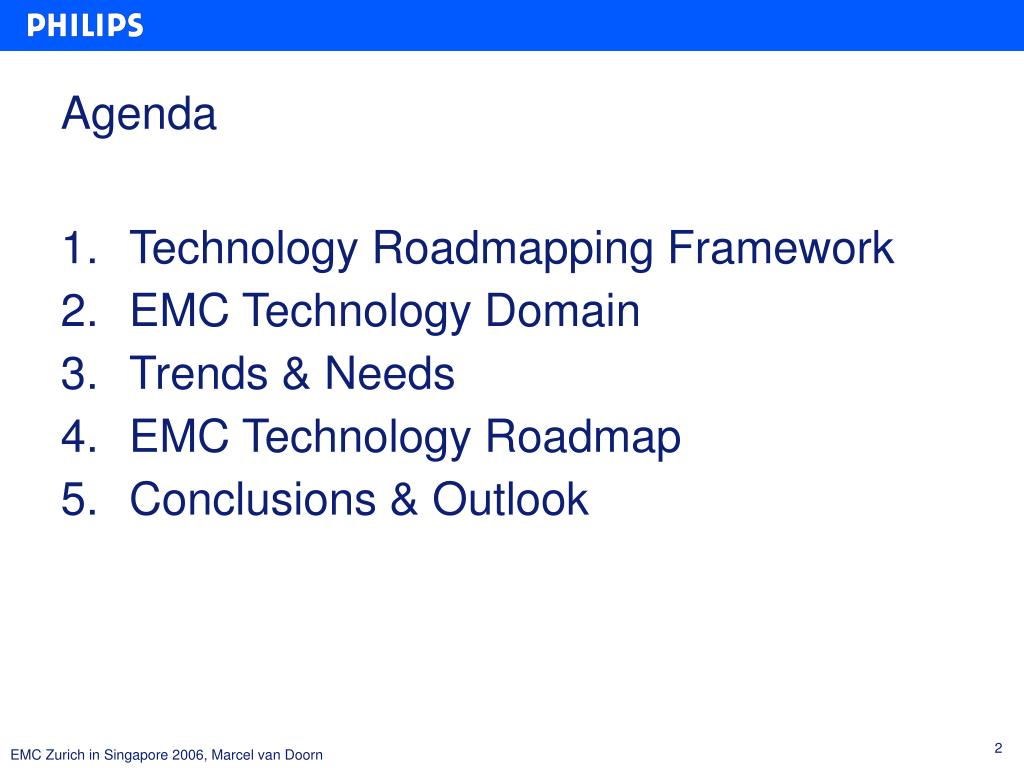 PHILIPS

Agenda

1. Technology Roadmapping Framework
2. EMC Technology Domain
3. Trends & Needs
4. EMC Technology Roadmap
5. Conclusions & Outlook

EMC Zurich in Singapore 2006, Marcel van Doorn

2